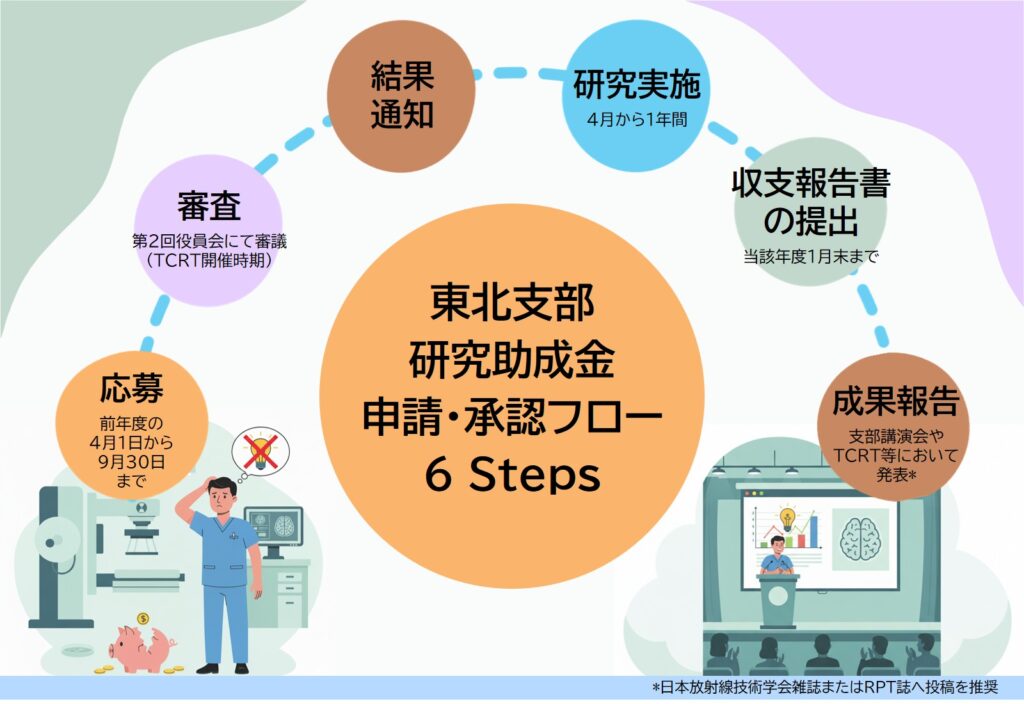 東北支部
研究助成金
申請・承認フロー
6 Steps

応募
前年度の
4月1日から
9月30日
まで

審査
第2回役員会にて審議
（TCRT開催時期）

結果
通知

研究実施
4月から1年間

収支報告書
の提出
当該年度1月末まで

成果報告
支部講演会や
TCRT等において
発表*

*日本放射線技術学会雑誌またはRPT誌へ投稿を推奨